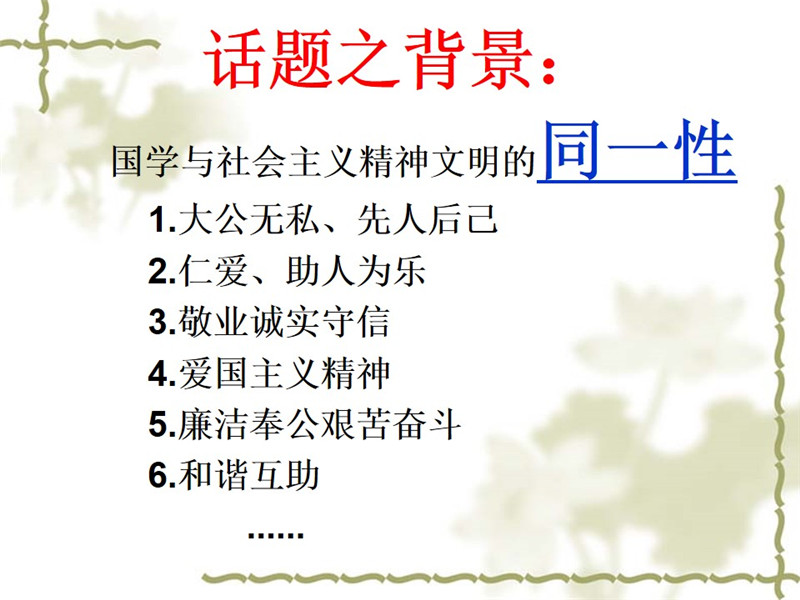 话题之背景：

国学与社会主义精神文明的同一性

1.大公无私、先人后己
2.仁爱、助人为乐
3.敬业诚实守信
4.爱国主义精神
5.廉洁奉公艰苦奋斗
6.和谐互助
......